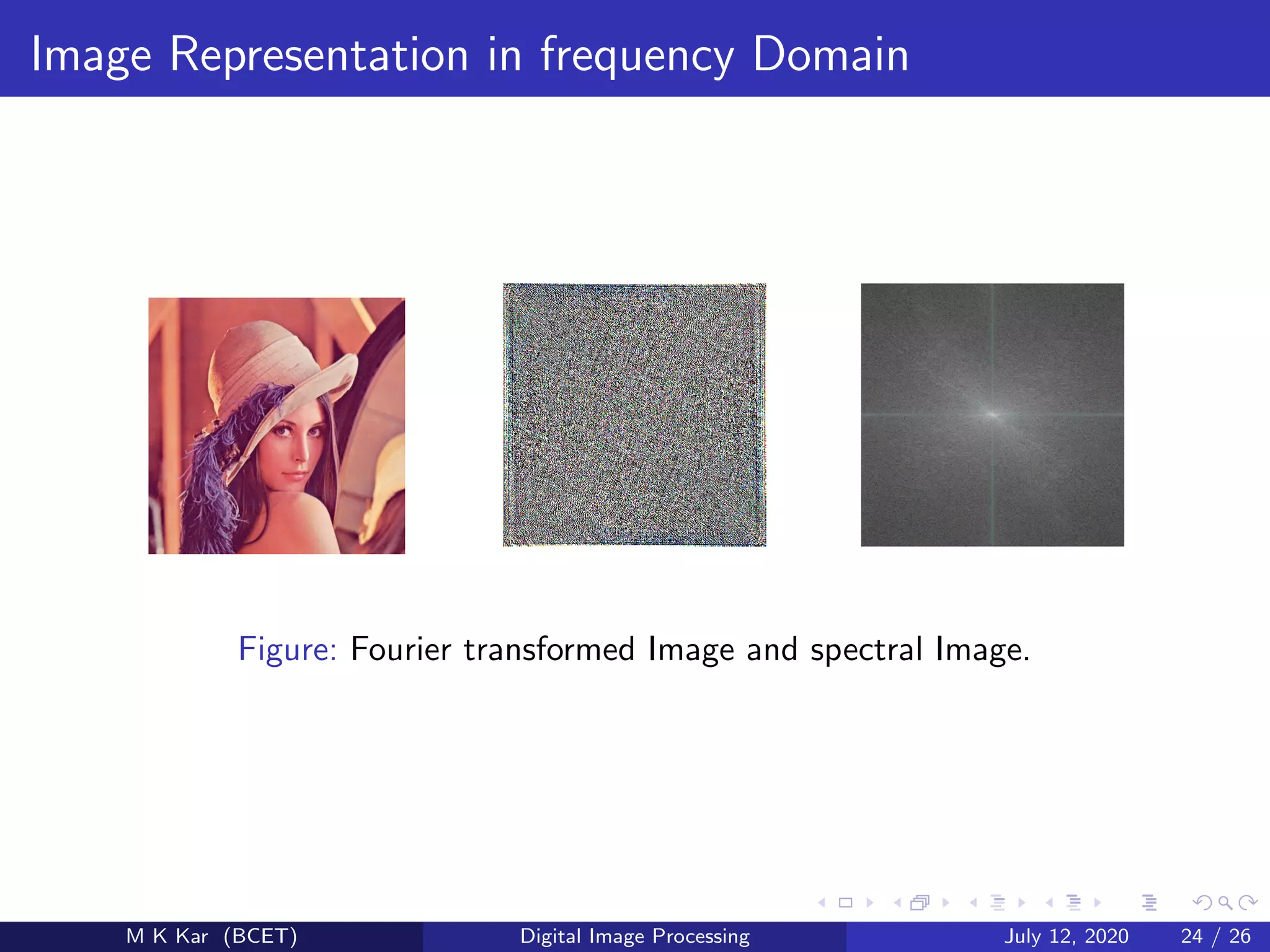 Image Representation in frequency Domain

Figure: Fourier transformed Image and spectral Image.

M K Kar (BCET)
Digital Image Processing
July 12, 2020
24 / 26